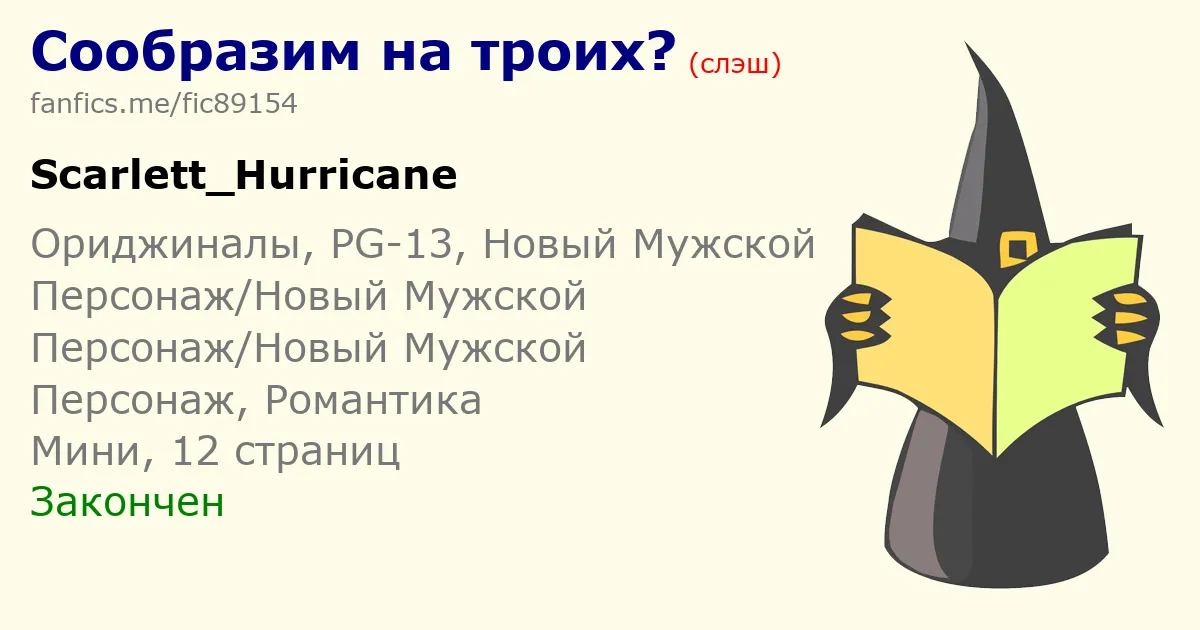 Сообразим на троих? (слэш)
fanfics.me/fic89154

Scarlett_Hurricane

Ориджиналы, PG-13, Новый Мужской Персонаж/Новый Мужской Персонаж/Новый Мужской Персонаж, Романтика
Мини, 12 страниц
Закончен